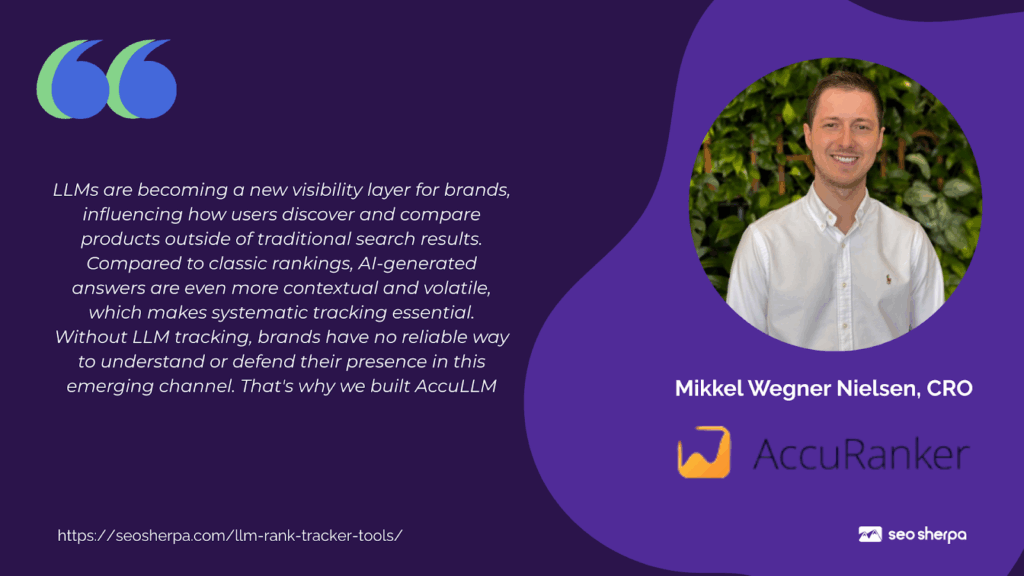 LLMs are becoming a new visibility layer for brands, influencing how users discover and compare products outside of traditional search results. Compared to classic rankings, AI-generated answers are even more contextual and volatile, which makes systematic tracking essential. Without LLM tracking, brands have no reliable way to understand or defend their presence in this emerging channel. That's why we built AccuLLM

Mikkel Wegner Nielsen, CRO

AccuRanker

https://seosherpa.com/llm-rank-tracker-tools/

seo sherpa